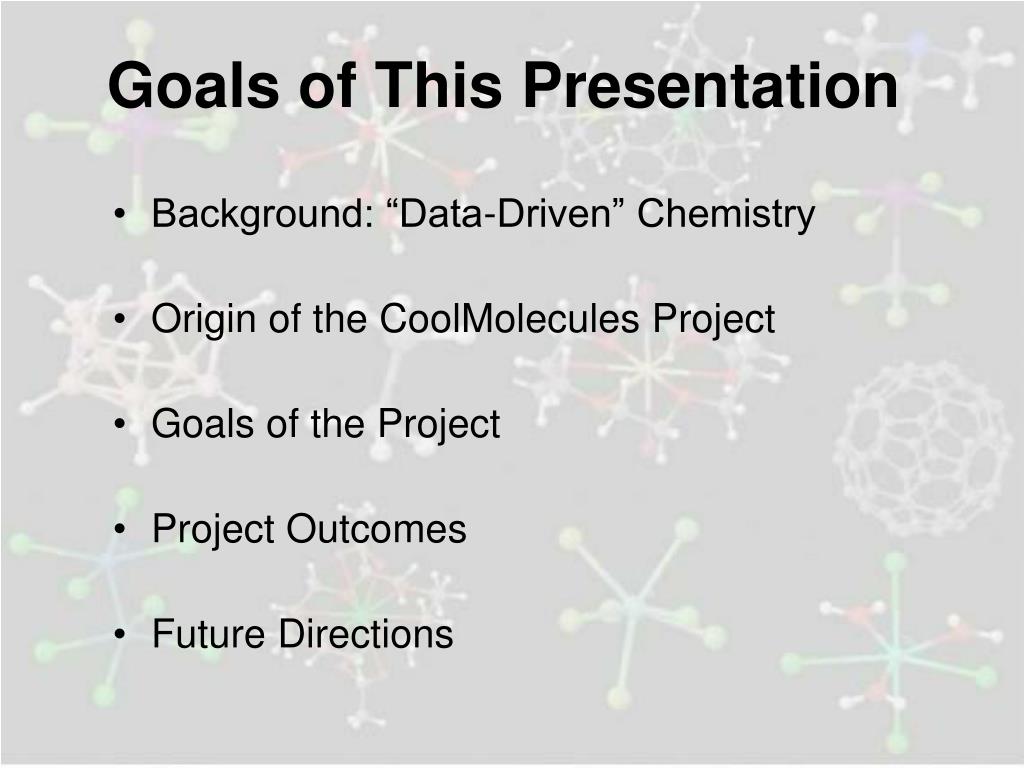 Goals of This Presentation

• Background: “Data-Driven” Chemistry

• Origin of the CoolMolecules Project

• Goals of the Project

• Project Outcomes

• Future Directions